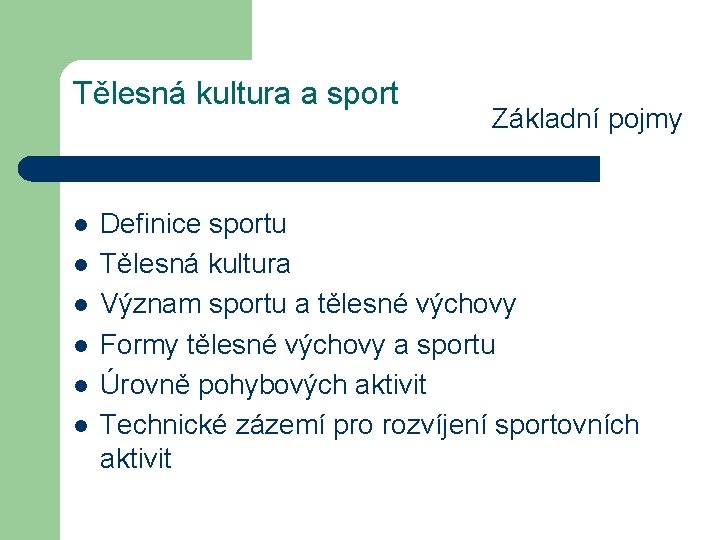 Tělesná kultura a sport

Základní pojmy

- Definice sportu
- Tělesná kultura
- Význam sportu a tělesné výchovy
- Formy tělesné výchovy a sportu
- Úrovně pohybových aktivit
- Technické zázemí pro rozvíjení sportovních aktivit